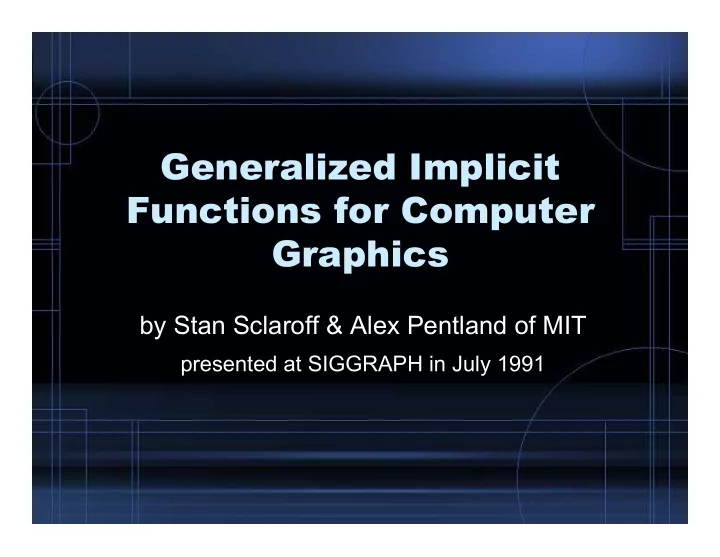 Generalized Implicit Functions for Computer Graphics

by Stan Sclaroff & Alex Pentland of MIT

presented at SIGGRAPH in July 1991